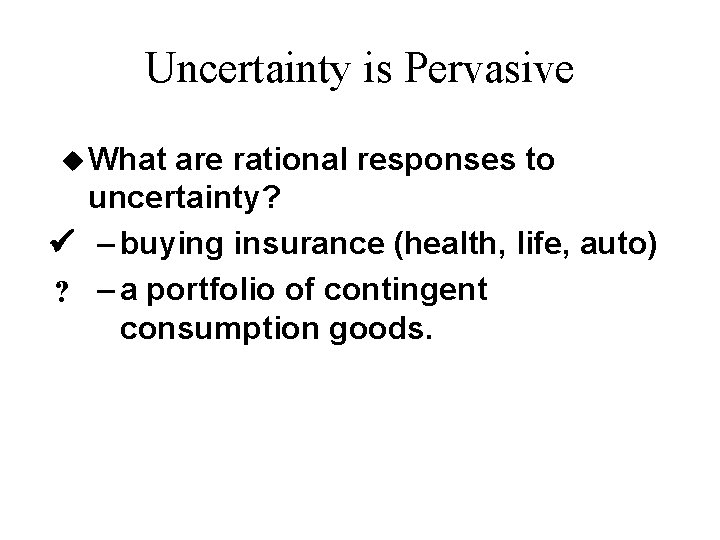 Uncertainty is Pervasive

◆ What are rational responses to uncertainty?

✔ – buying insurance (health, life, auto)

? – a portfolio of contingent consumption goods.